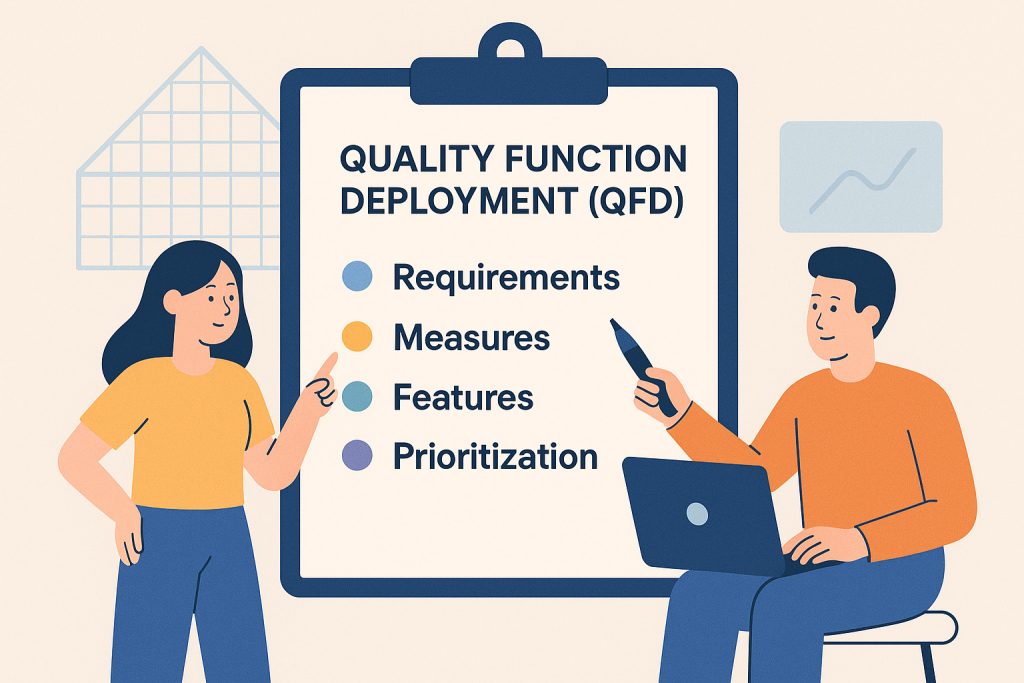 QUALITY FUNCTION DEPLOYMENT (QFD)

Requirements
Measures
Features
Prioritization